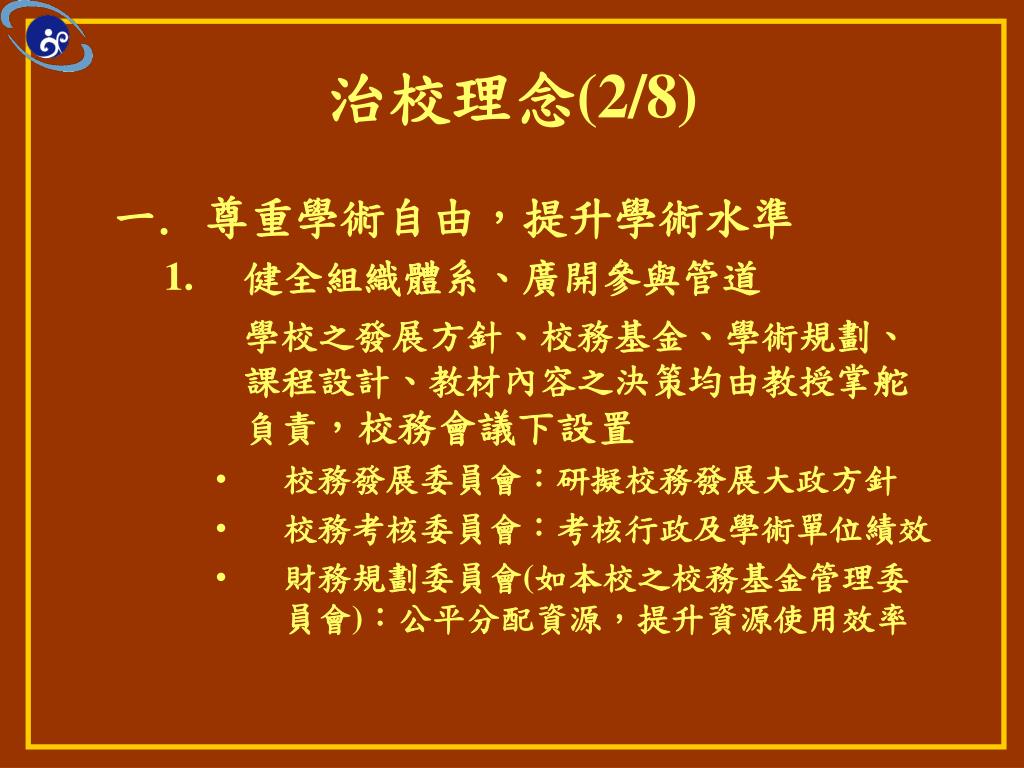 治校理念(2/8)

一. 尊重學術自由,提升學術水準

1. 健全組織體系、廣開參與管道

學校之發展方針、校務基金、學術規劃、課程設計、教材內容之決策均由教授掌舵負責,校務會議下設置

• 校務發展委員會:研擬校務發展大政方針

• 校務考核委員會:考核行政及學術單位績效

• 財務規劃委員會(如本校之校務基金管理委員會):公平分配資源,提升資源使用效率